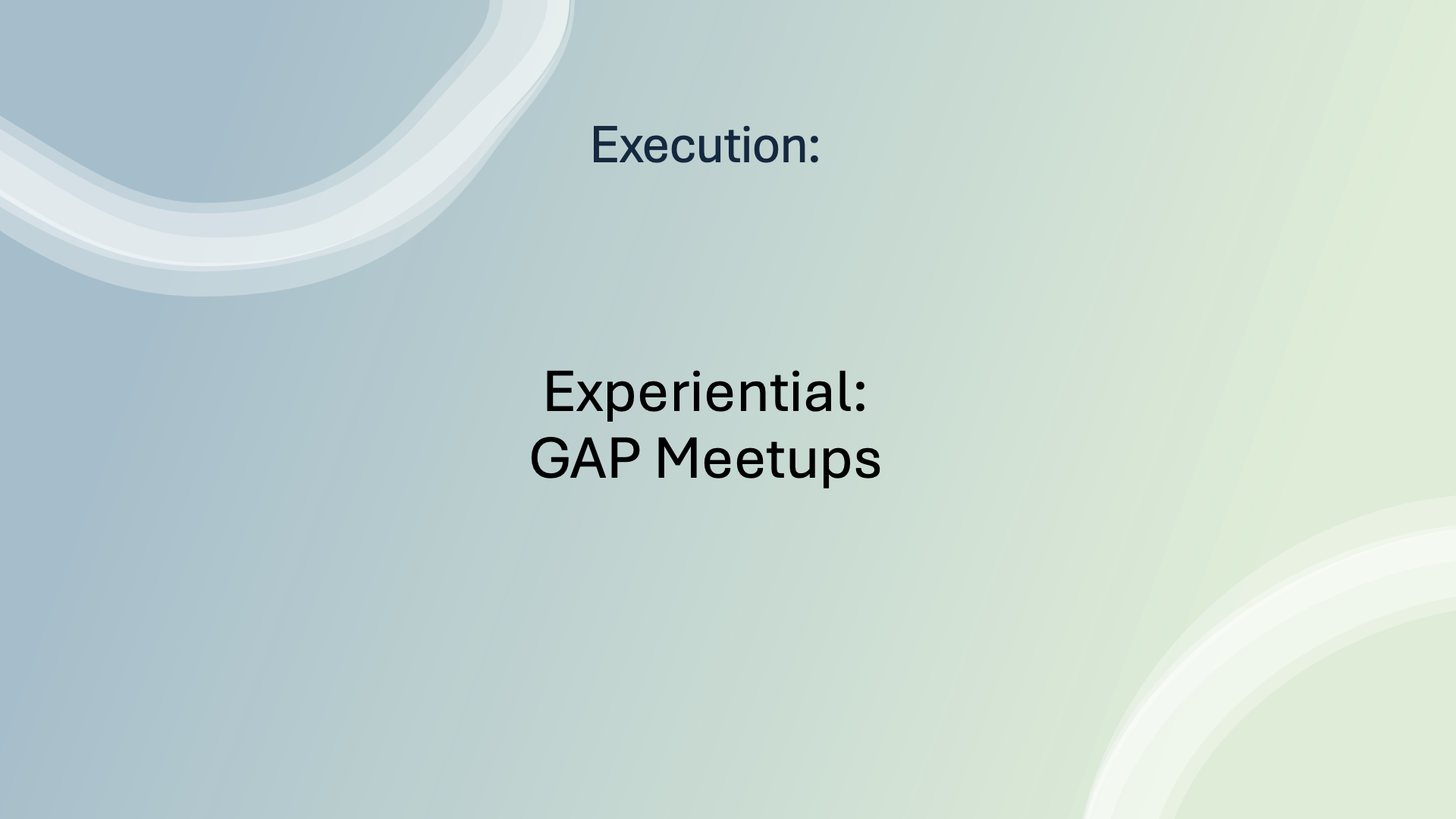 Execution:

Experiential:
GAP Meetups